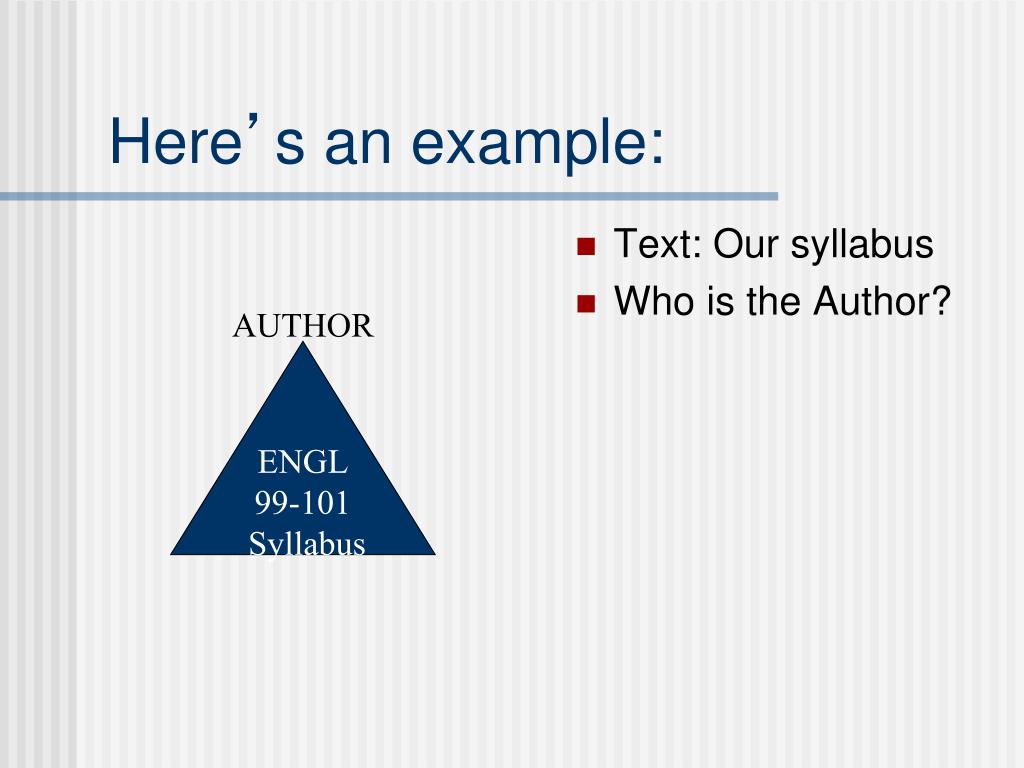 Here's an example:

AUTHOR

ENGL
99-101
Syllabus

- Text: Our syllabus
- Who is the Author?